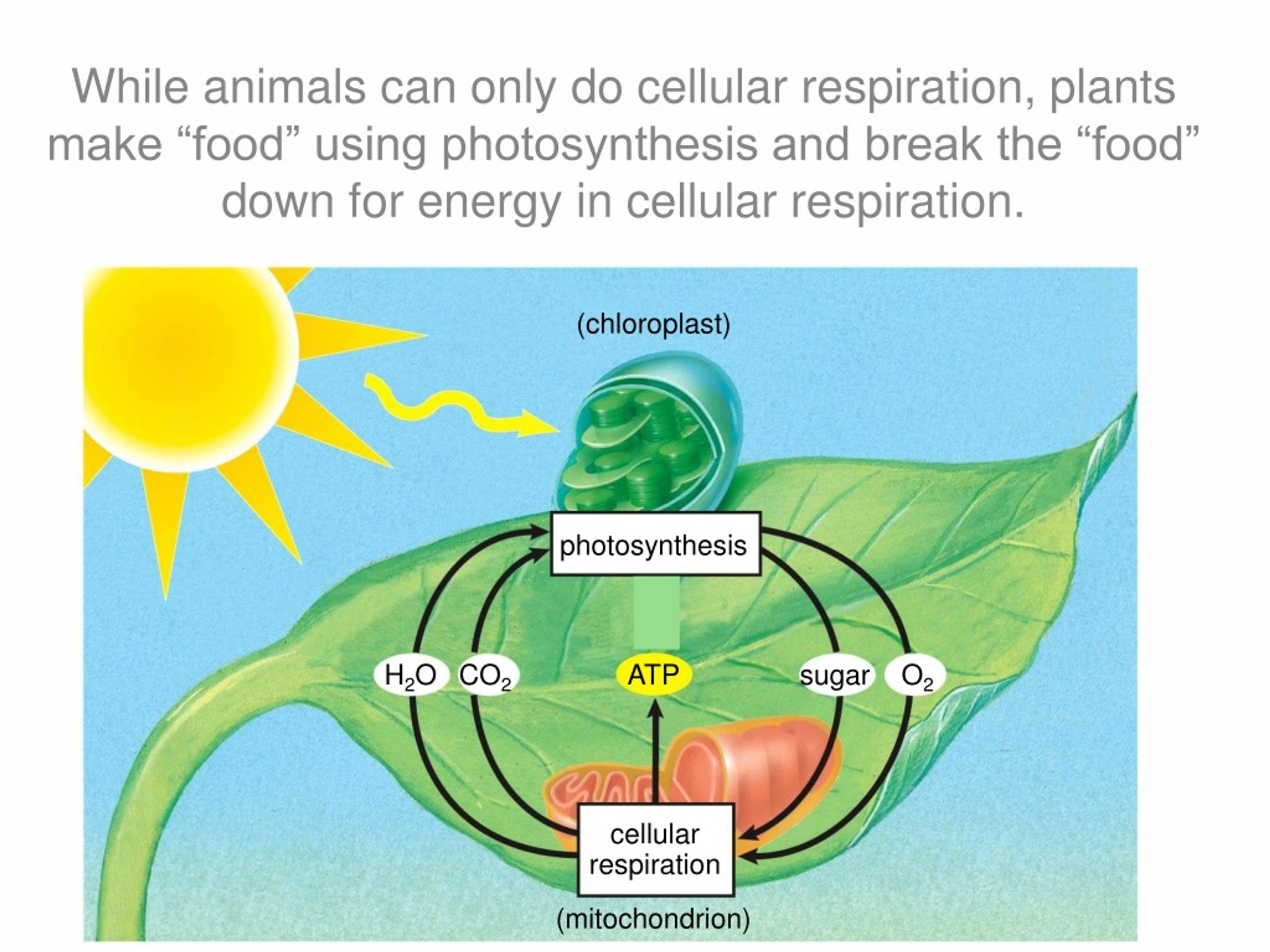 While animals can only do cellular respiration, plants make “food” using photosynthesis and break the “food” down for energy in cellular respiration.

(chloroplast)

photosynthesis

$H_2O$ $CO_2$ ATP sugar $O_2$

cellular respiration

(mitochondrion)